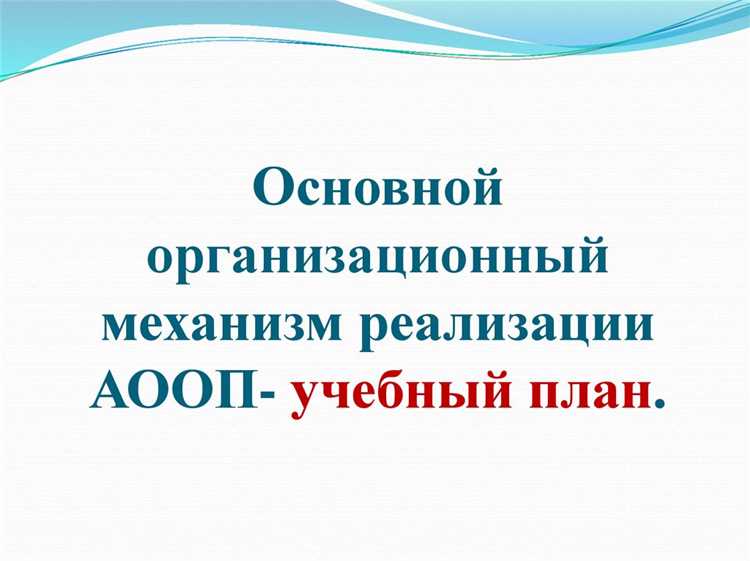 Основной организационный механизм реализации АООП- учебный план.